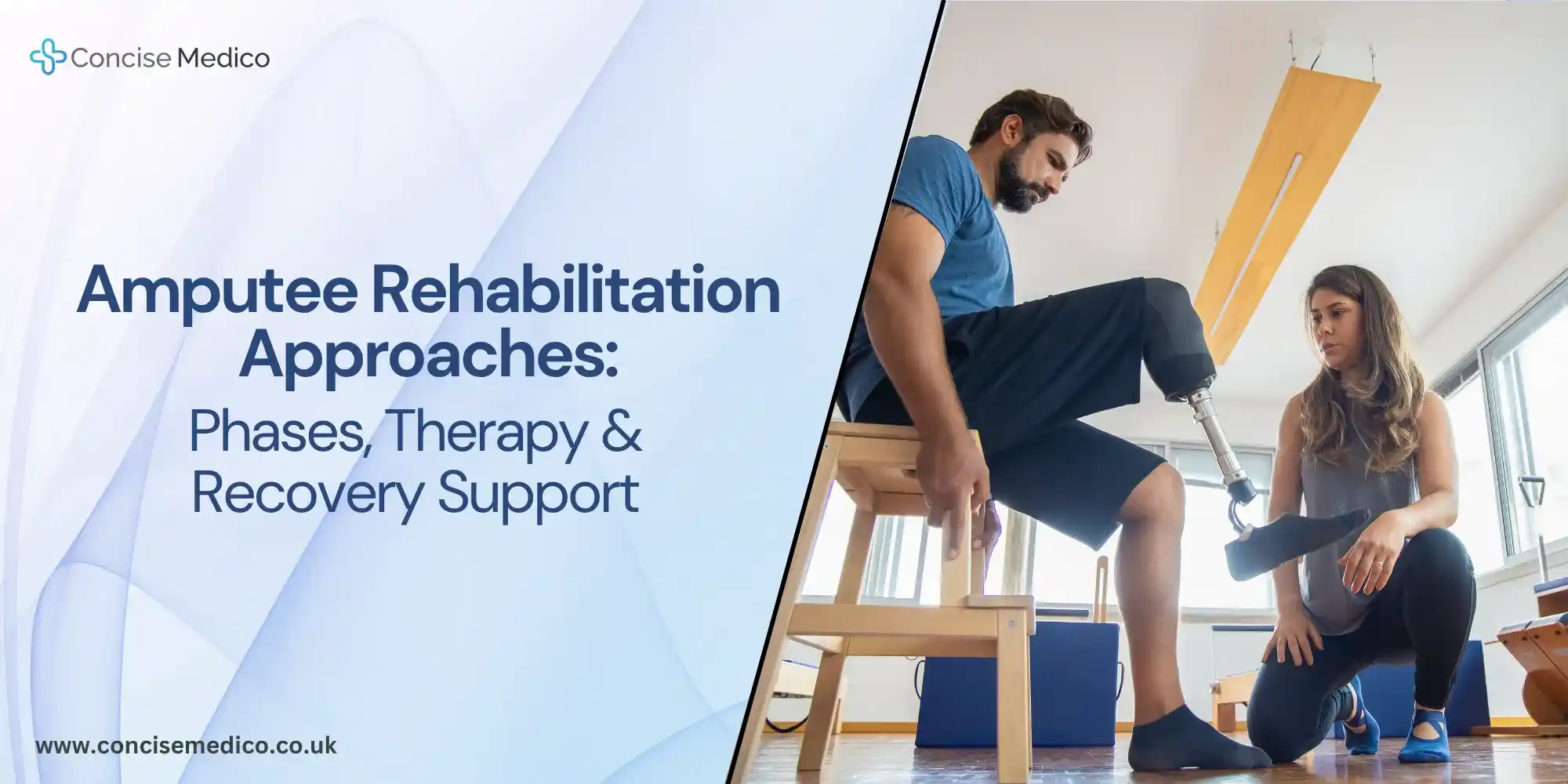 Concise Medico

Amputee Rehabilitation Approaches:
Phases, Therapy & Recovery Support

www.concisemedico.co.uk